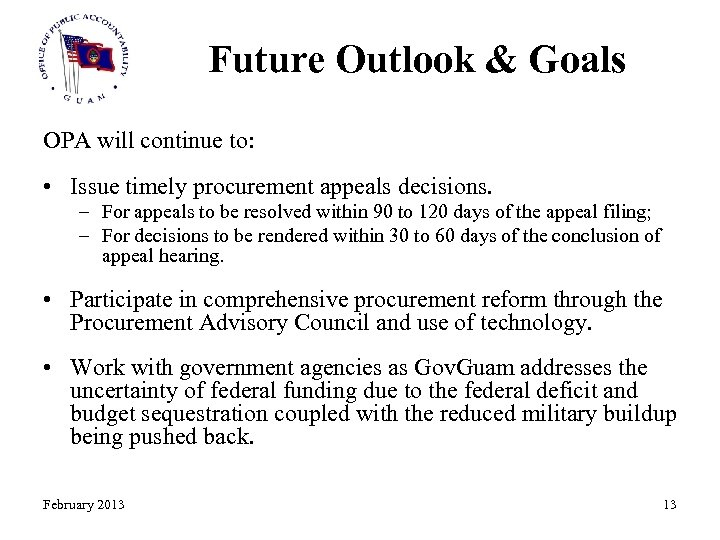 OFFICE OF PUBLIC ACCOUNTABILITY
GUAM

Future Outlook & Goals

OPA will continue to:

• Issue timely procurement appeals decisions.
– For appeals to be resolved within 90 to 120 days of the appeal filing;
– For decisions to be rendered within 30 to 60 days of the conclusion of appeal hearing.

• Participate in comprehensive procurement reform through the Procurement Advisory Council and use of technology.

• Work with government agencies as GovGuam addresses the uncertainty of federal funding due to the federal deficit and budget sequestration coupled with the reduced military buildup being pushed back.

February 2013

13